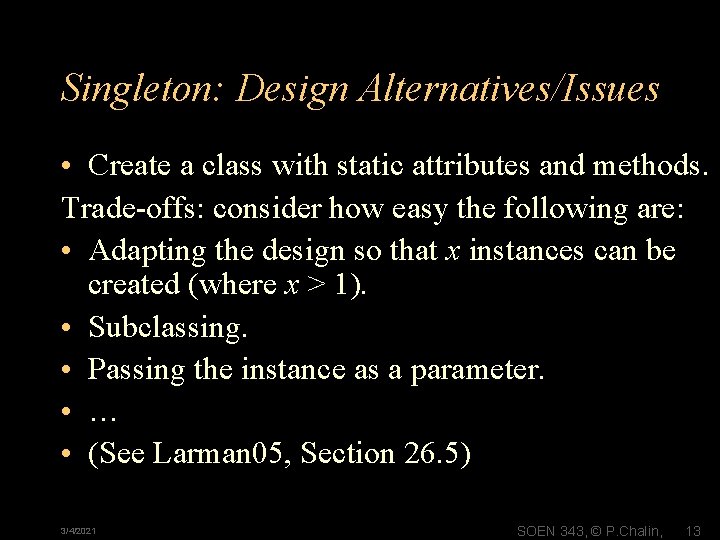 Singleton: Design Alternatives/Issues

• Create a class with static attributes and methods.

Trade-offs: consider how easy the following are:

• Adapting the design so that $x$ instances can be created (where $x > 1$).
• Subclassing.
• Passing the instance as a parameter.
• …
• (See Larman05, Section 26.5)

3/4/2021

SOEN 343, © P.Chalin, 13